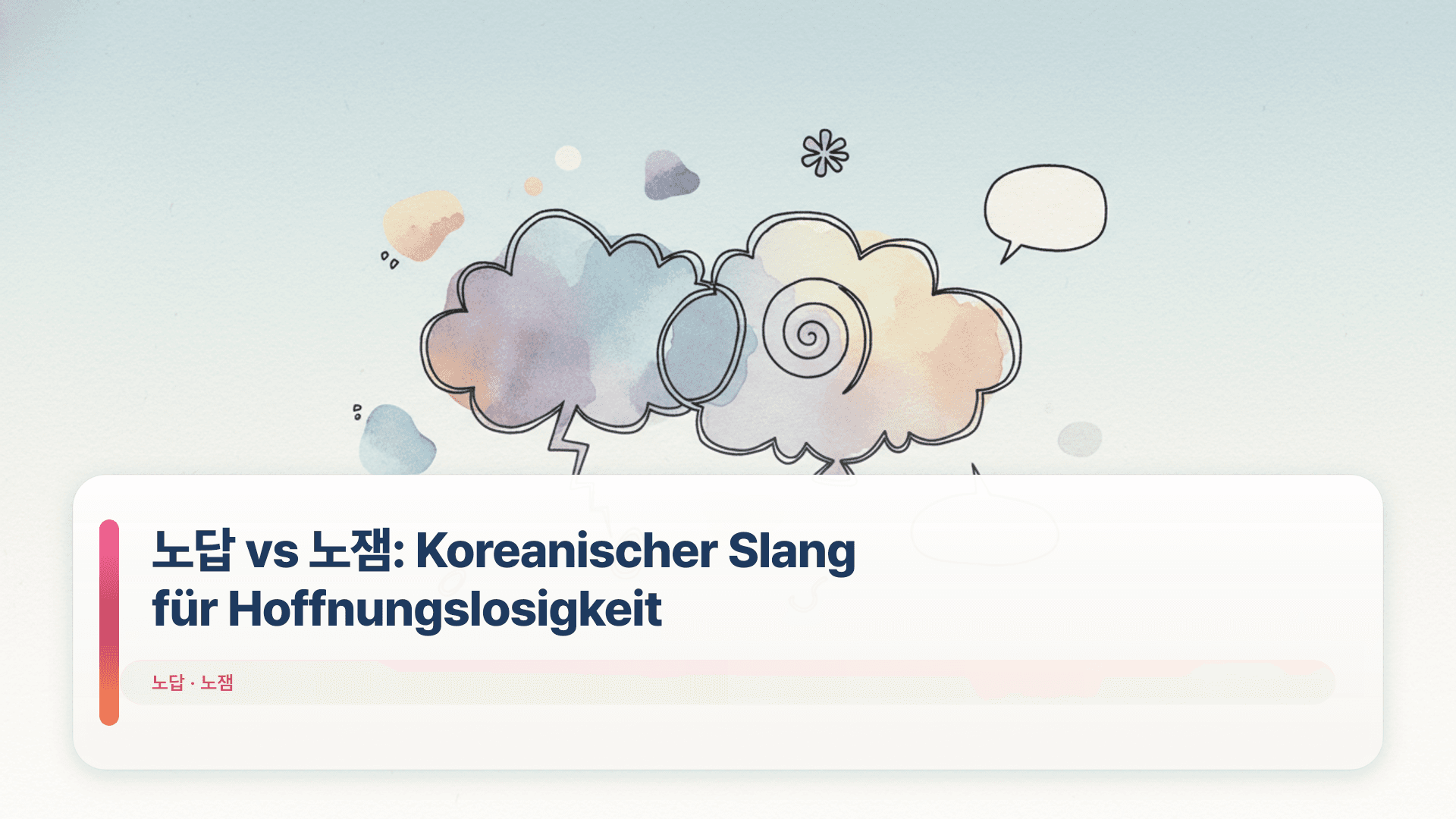 노답 vs 노잼: Koreanischer Slang für Hoffnungslosigkeit

노답 · 노잼